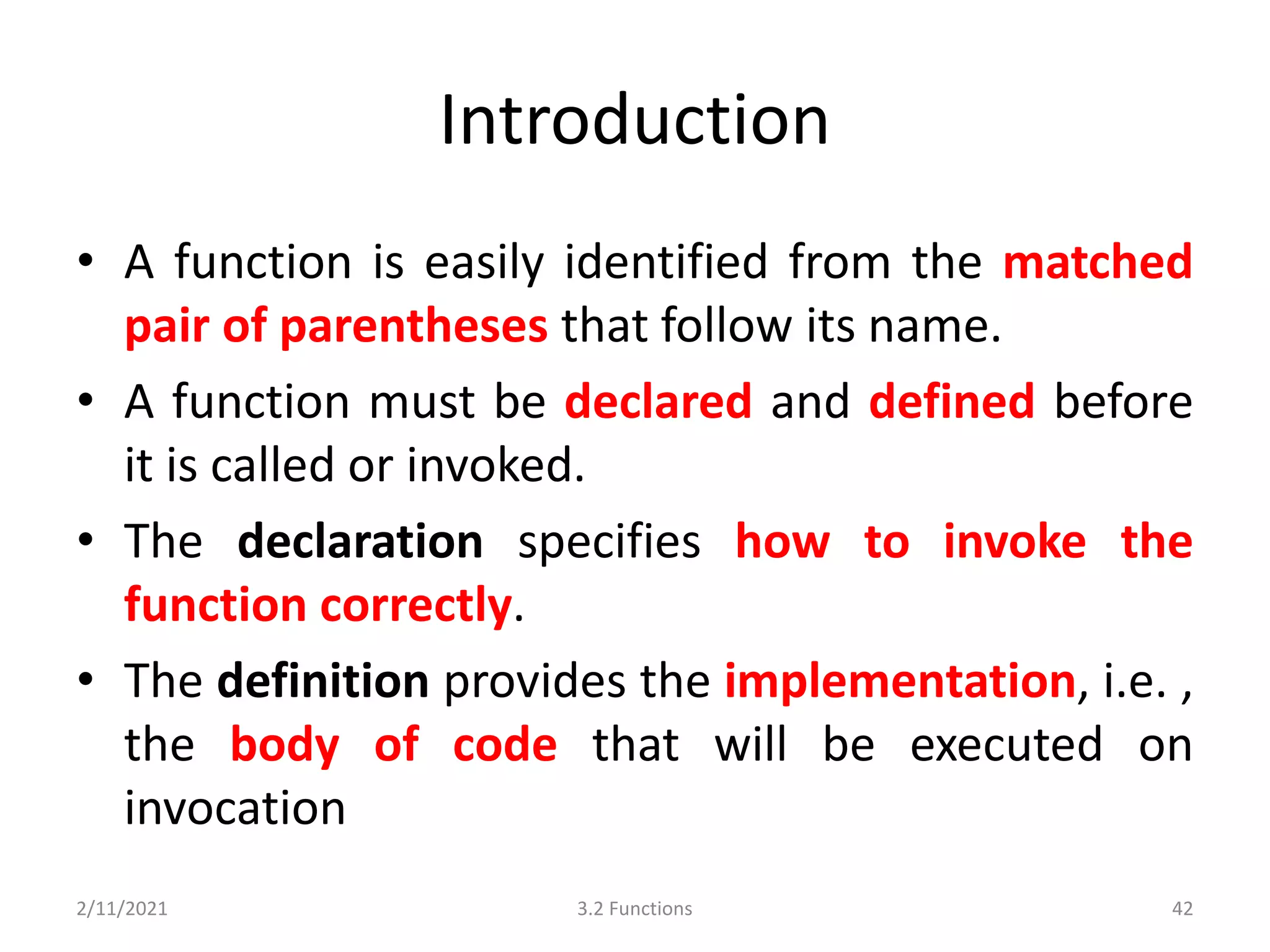 Introduction

• A function is easily identified from the matched pair of parentheses that follow its name.

• A function must be declared and defined before it is called or invoked.

• The declaration specifies how to invoke the function correctly.

• The definition provides the implementation, i.e. , the body of code that will be executed on invocation

2/11/2021

3.2 Functions

42